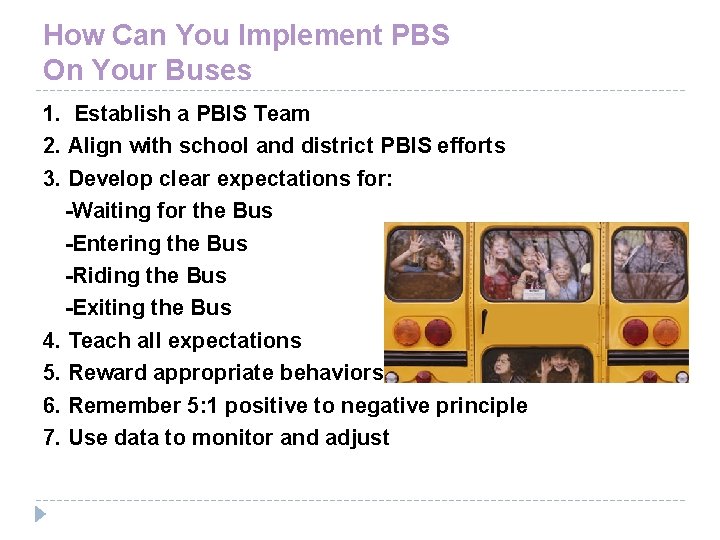 How Can You Implement PBS On Your Buses

1. Establish a PBIS Team
2. Align with school and district PBIS efforts
3. Develop clear expectations for:
-Waiting for the Bus
-Entering the Bus
-Riding the Bus
-Exiting the Bus
4. Teach all expectations
5. Reward appropriate behaviors
6. Remember 5:1 positive to negative principle
7. Use data to monitor and adjust